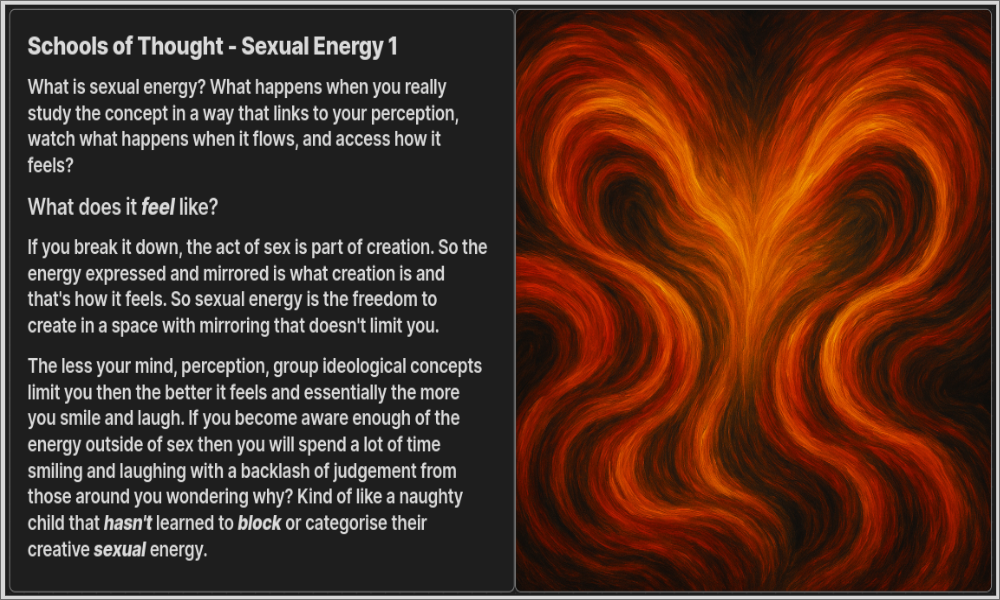 Schools of Thought - Sexual Energy 1

What is sexual energy? What happens when you really study the concept in a way that links to your perception, watch what happens when it flows, and access how it feels?

What does it feel like?

If you break it down, the act of sex is part of creation. So the energy expressed and mirrored is what creation is and that's how it feels. So sexual energy is the freedom to create in a space with mirroring that doesn't limit you.

The less your mind, perception, group ideological concepts limit you then the better it feels and essentially the more you smile and laugh. If you become aware enough of the energy outside of sex then you will spend a lot of time smiling and laughing with a backlash of judgement from those around you wondering why? Kind of like a naughty child that hasn't learned to block or categorise their creative sexual energy.